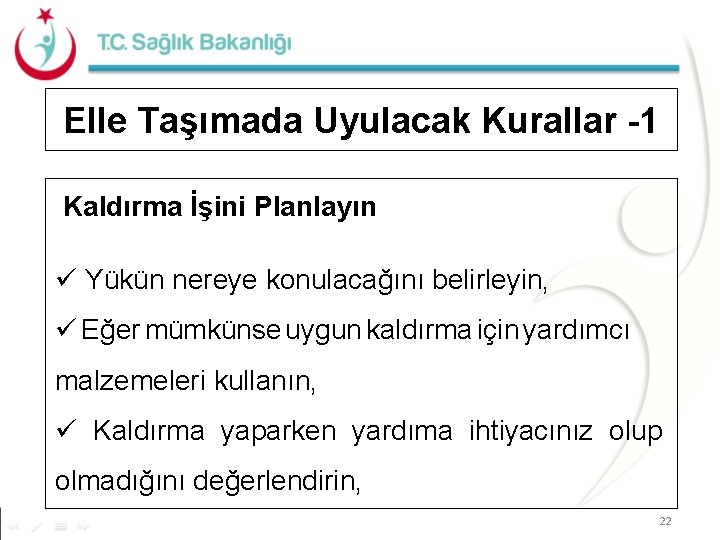 T.C. Sağlık Bakanlığı

Elle Taşımada Uyulacak Kurallar -1

Kaldırma İşini Planlayın

✓ Yükün nereye konulacağını belirleyin,

✓ Eğer mümkünse uygun kaldırma için yardımcı malzemeleri kullanın,

✓ Kaldırma yaparken yardıma ihtiyacınız olup olmadığını değerlendirin,

22